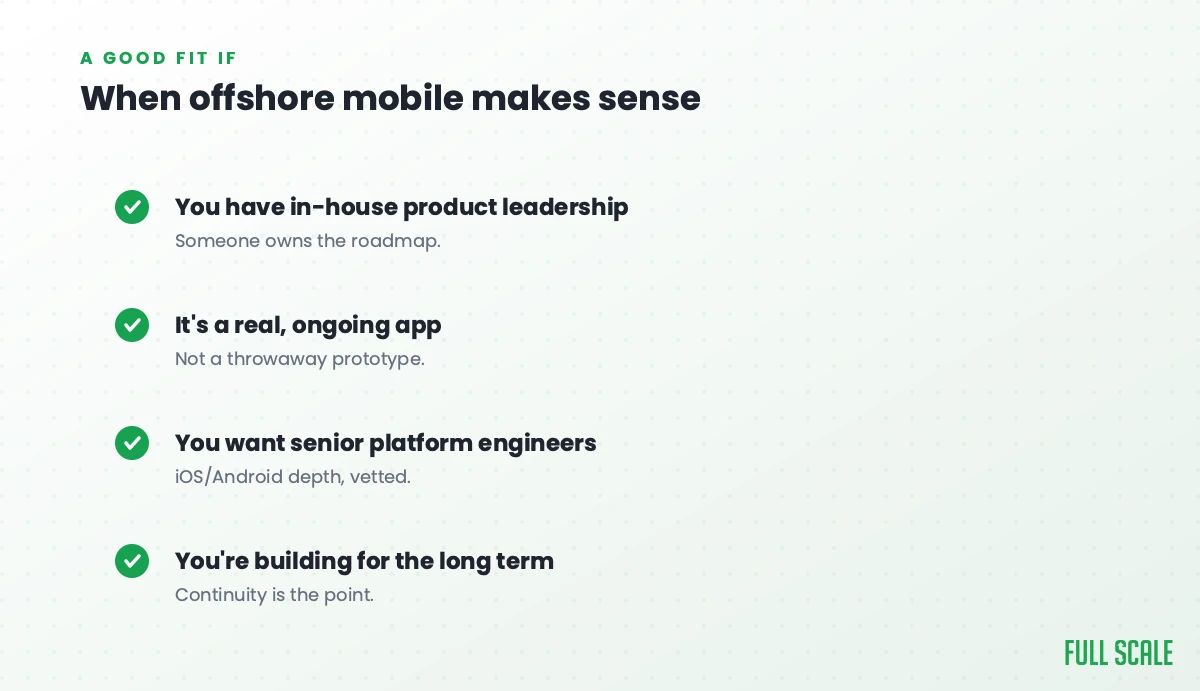 A GOOD FIT IF

When offshore mobile makes sense

You have in-house product leadership
Someone owns the roadmap.

It's a real, ongoing app
Not a throwaway prototype.

You want senior platform engineers
iOS/Android depth, vetted.

You're building for the long term
Continuity is the point.

FULL SCALE